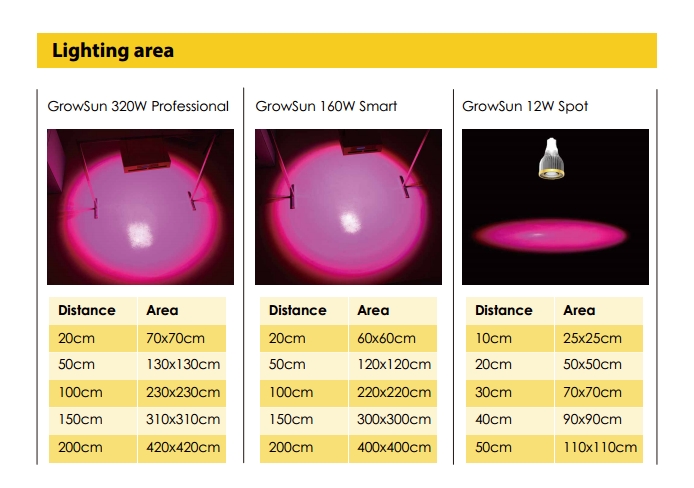 Lighting area

GrowSun 320W Professional

| Distance | Area |
|---|---|
| 20cm | 70x70cm |
| 50cm | 130x130cm |
| 100cm | 230x230cm |
| 150cm | 310x310cm |
| 200cm | 420x420cm |

GrowSun 160W Smart

| Distance | Area |
|---|---|
| 20cm | 60x60cm |
| 50cm | 120x120cm |
| 100cm | 220x220cm |
| 150cm | 300x300cm |
| 200cm | 400x400cm |

GrowSun 12W Spot

| Distance | Area |
|---|---|
| 10cm | 25x25cm |
| 20cm | 50x50cm |
| 30cm | 70x70cm |
| 40cm | 90x90cm |
| 50cm | 110x110cm |